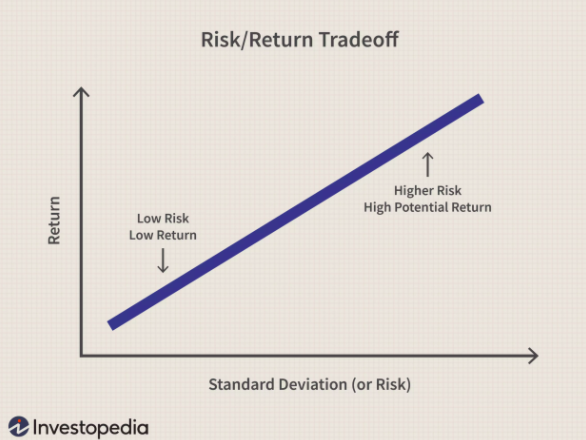 Risk/Return Tradeoff

Return

Low Risk
Low Return

Higher Risk
High Potential Return

Standard Deviation (or Risk)

Investopedia